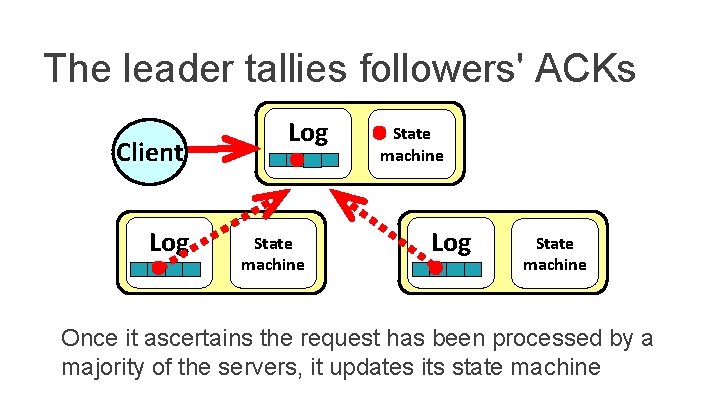 The leader tallies followers' ACKs

Client

Log

State machine

Log

State machine

Log

State machine

Once it ascertains the request has been processed by a majority of the servers, it updates its state machine